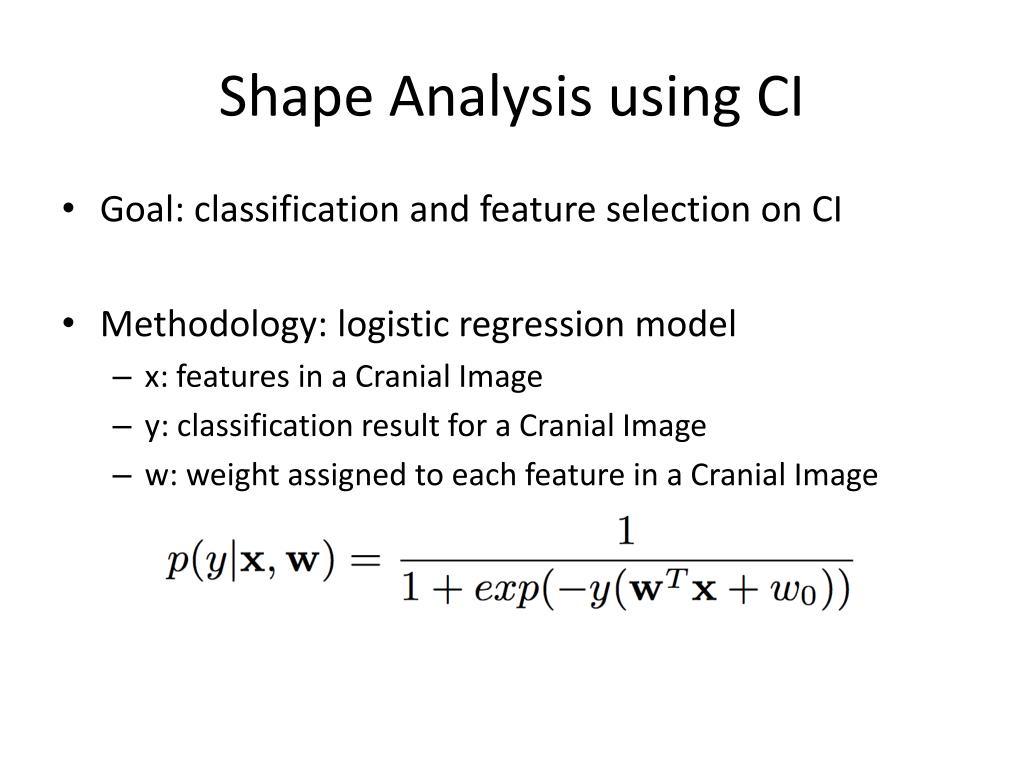 Shape Analysis using CI

• Goal: classification and feature selection on CI

• Methodology: logistic regression model
– x: features in a Cranial Image
– y: classification result for a Cranial Image
– w: weight assigned to each feature in a Cranial Image

$p(y|\mathbf{x}, \mathbf{w}) = \frac{1}{1 + exp(-y(\mathbf{w}^T\mathbf{x} + w_0))}$